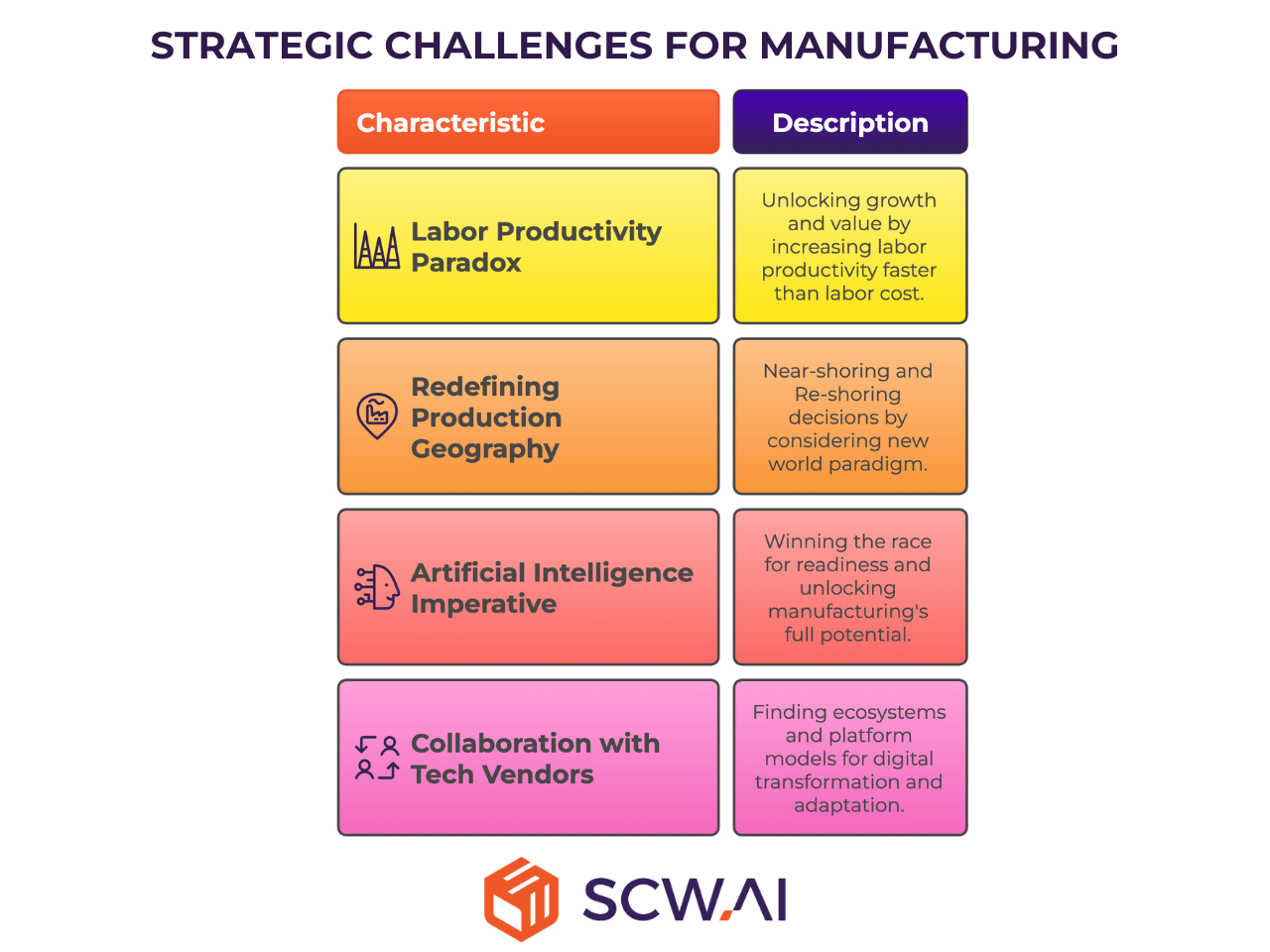 STRATEGIC CHALLENGES FOR MANUFACTURING

| Characteristic | Description |
|---|---|
| Labor Productivity Paradox | Unlocking growth and value by increasing labor productivity faster than labor cost. |
| Redefining Production Geography | Near-shoring and Re-shoring decisions by considering new world paradigm. |
| Artificial Intelligence Imperative | Winning the race for readiness and unlocking manufacturing's full potential. |
| Collaboration with Tech Vendors | Finding ecosystems and platform models for digital transformation and adaptation. |

SCW.AI